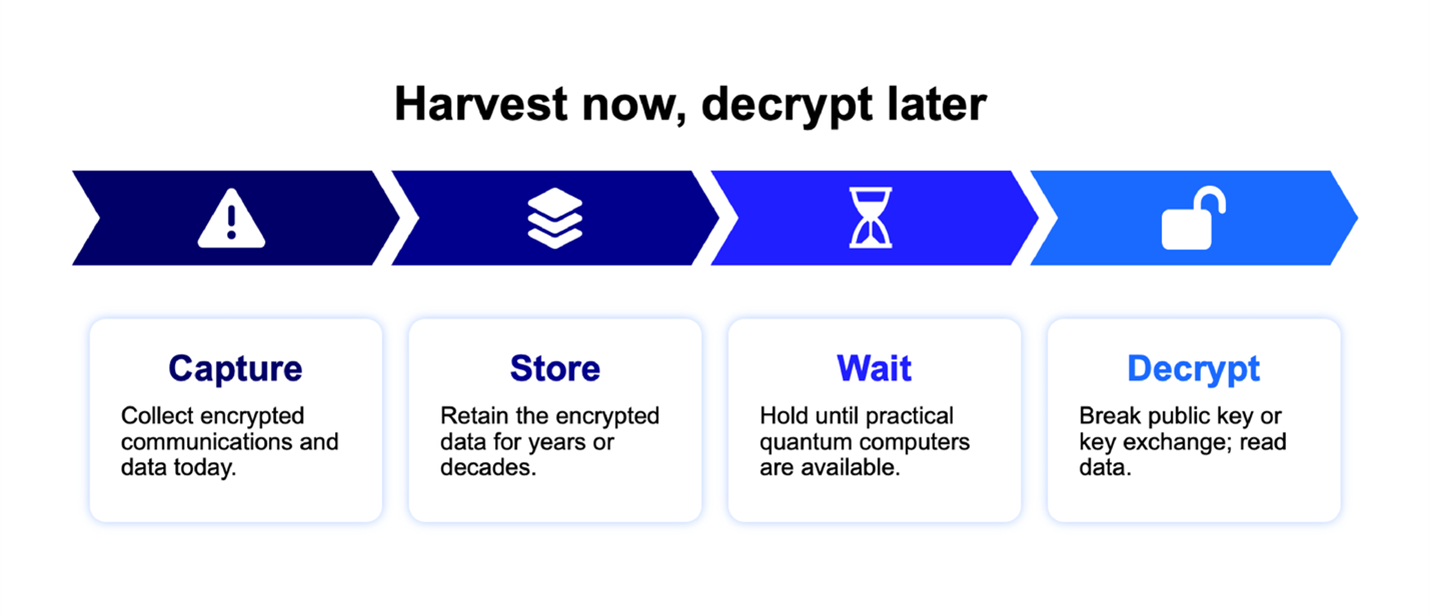 Harvest now, decrypt later

Capture
Collect encrypted communications and data today.

Store
Retain the encrypted data for years or decades.

Wait
Hold until practical quantum computers are available.

Decrypt
Break public key or key exchange; read data.